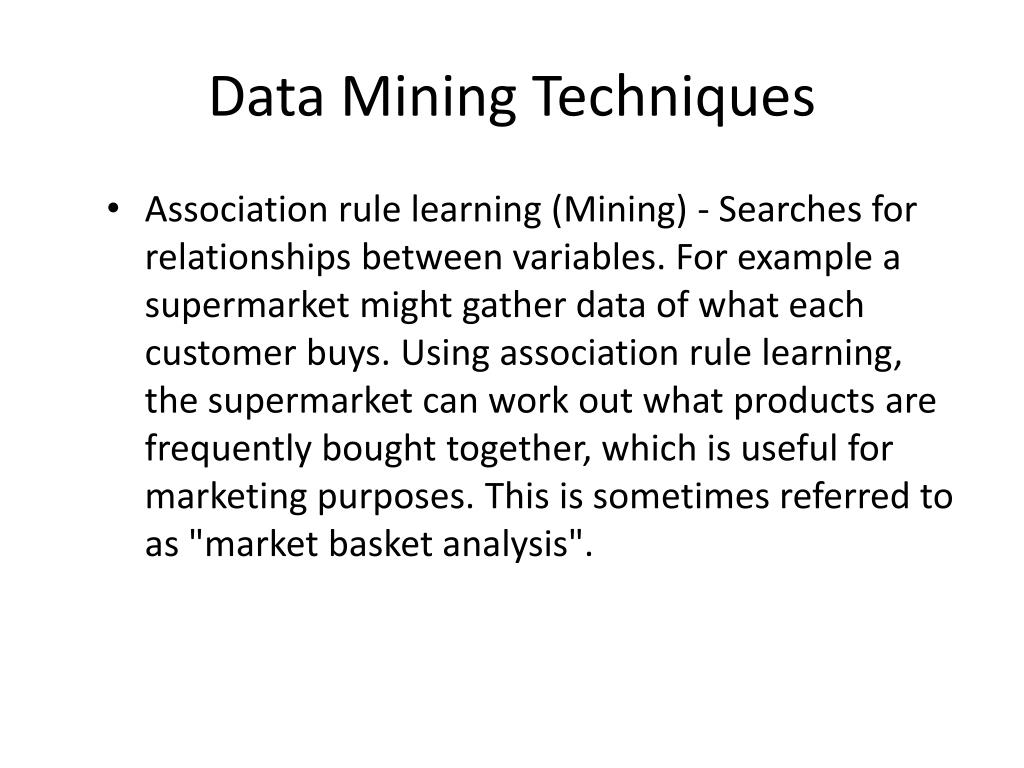 Data Mining Techniques

• Association rule learning (Mining) - Searches for relationships between variables. For example a supermarket might gather data of what each customer buys. Using association rule learning, the supermarket can work out what products are frequently bought together, which is useful for marketing purposes. This is sometimes referred to as "market basket analysis".